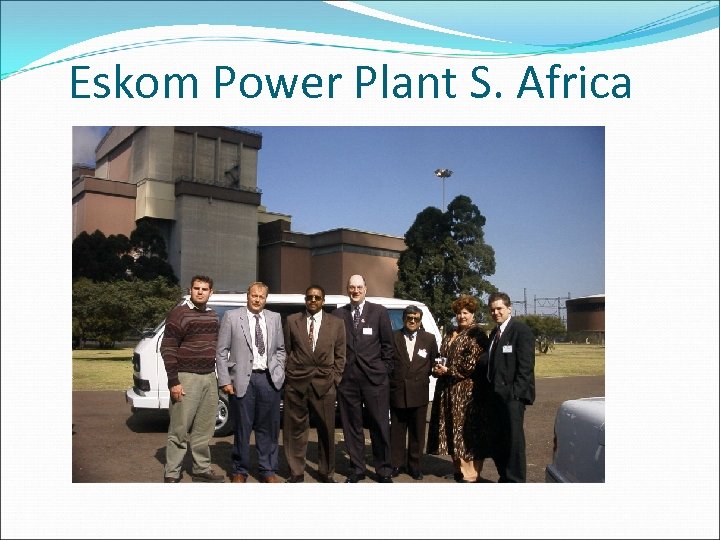 Eskom Power Plant S. Africa